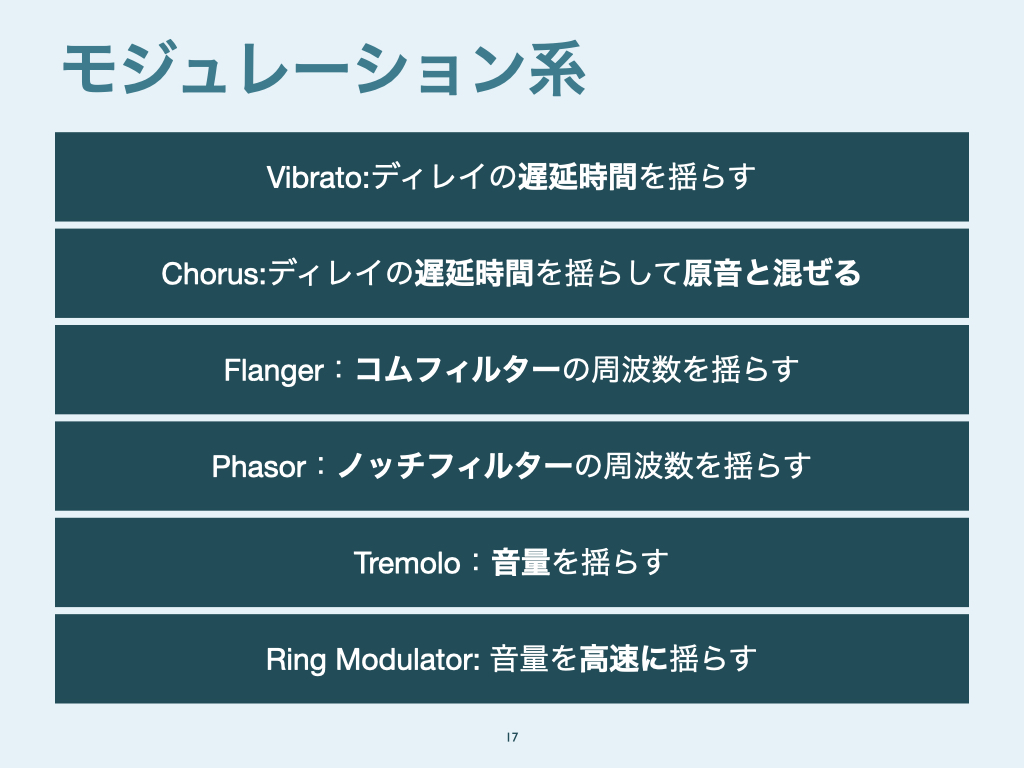 モジュレーション系

Vibrato:ディレイの遅延時間を揺らす

Chorus:ディレイの遅延時間を揺らして原音と混ぜる

Flanger：コムフィルターの周波数を揺らす

Phasor：ノッチフィルターの周波数を揺らす

Tremolo：音量を揺らす

Ring Modulator: 音量を高速に揺らす

17